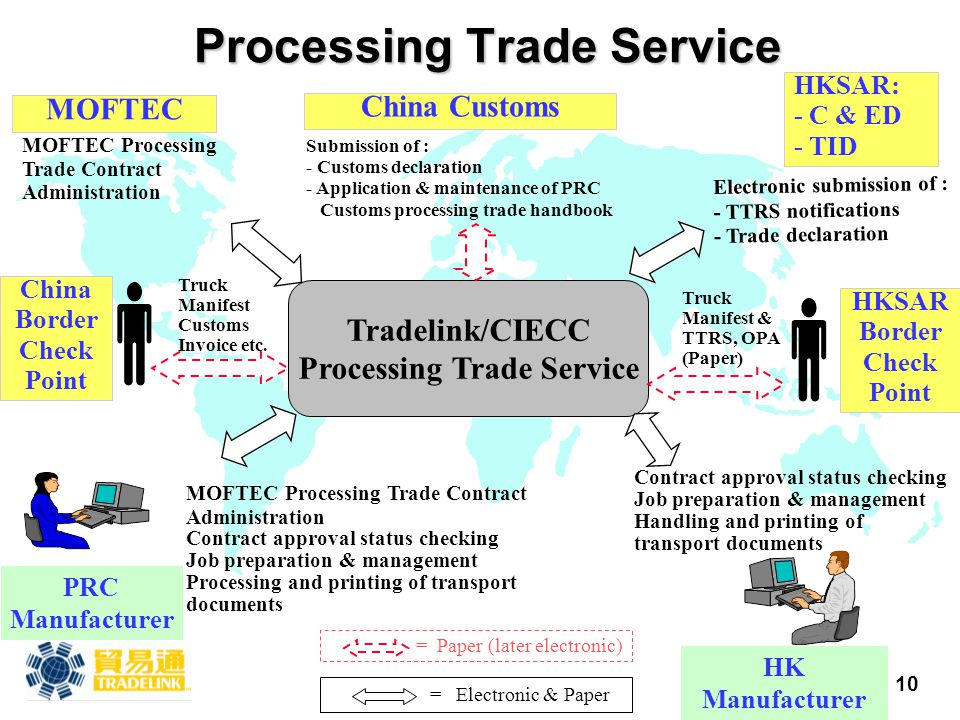 Processing Trade Service

MOFTEC

MOFTEC Processing Trade Contract Administration

China Customs

Submission of :
- Customs declaration
- Application & maintenance of PRC Customs processing trade handbook

HKSAR:
- C & ED
- TID

Electronic submission of :
- TTRS notifications
- Trade declaration

China Border Check Point

Truck Manifest Customs Invoice etc.

Tradelink/CIECC Processing Trade Service

Truck Manifest & TTRS, OPA (Paper)

HKSAR Border Check Point

MOFTEC Processing Trade Contract Administration
Contract approval status checking
Job preparation & management
Processing and printing of transport documents

Contract approval status checking
Job preparation & management
Handling and printing of transport documents

PRC Manufacturer

貿易通 TRADELINK

= Paper (later electronic)

= Electronic & Paper

HK Manufacturer

10